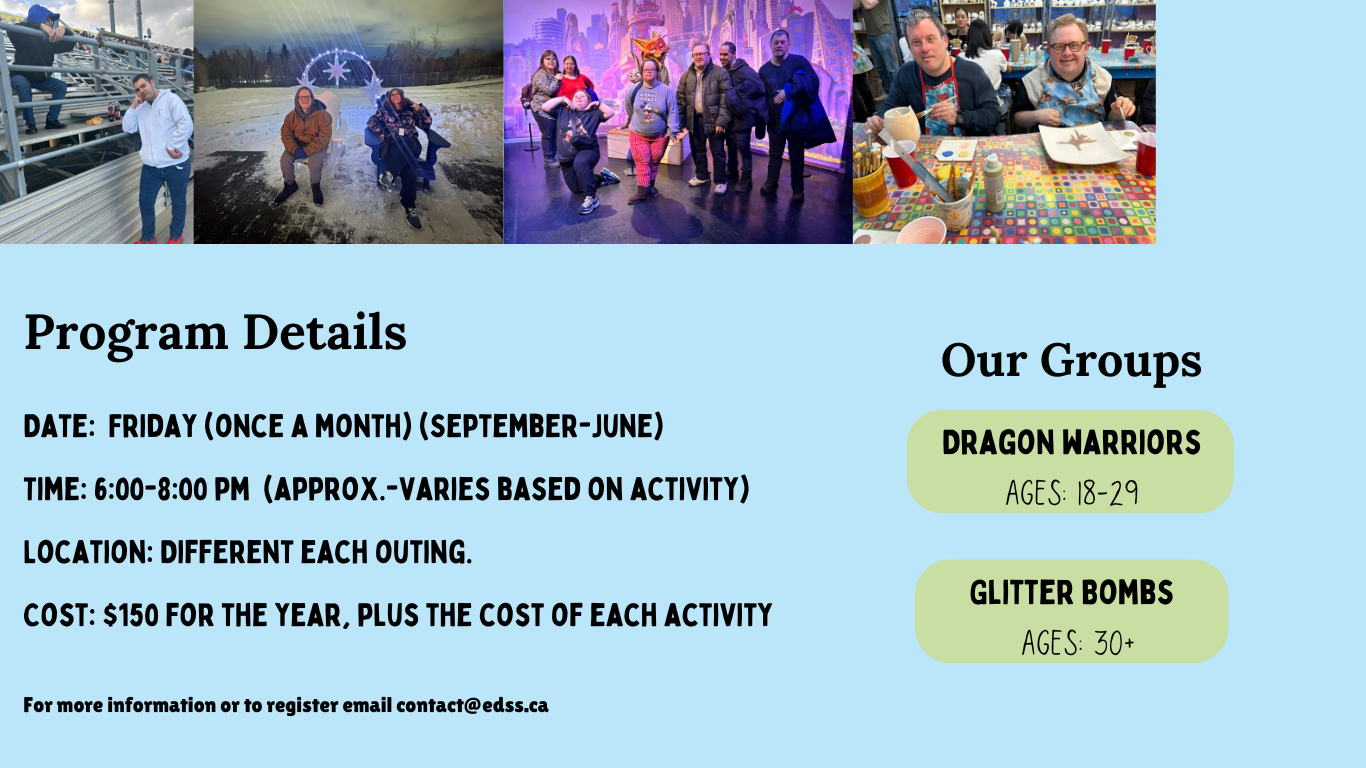 Program Details

DATE: FRIDAY (ONCE A MONTH) (SEPTEMBER-JUNE)

TIME: 6:00-8:00 PM (APPROX.-VARIES BASED ON ACTIVITY)

LOCATION: DIFFERENT EACH OUTING.

COST: $150 FOR THE YEAR, PLUS THE COST OF EACH ACTIVITY

For more information or to register email contact@edss.ca

Our Groups

DRAGON WARRIORS
AGES: 18-29

GLITTER BOMBS
AGES: 30+